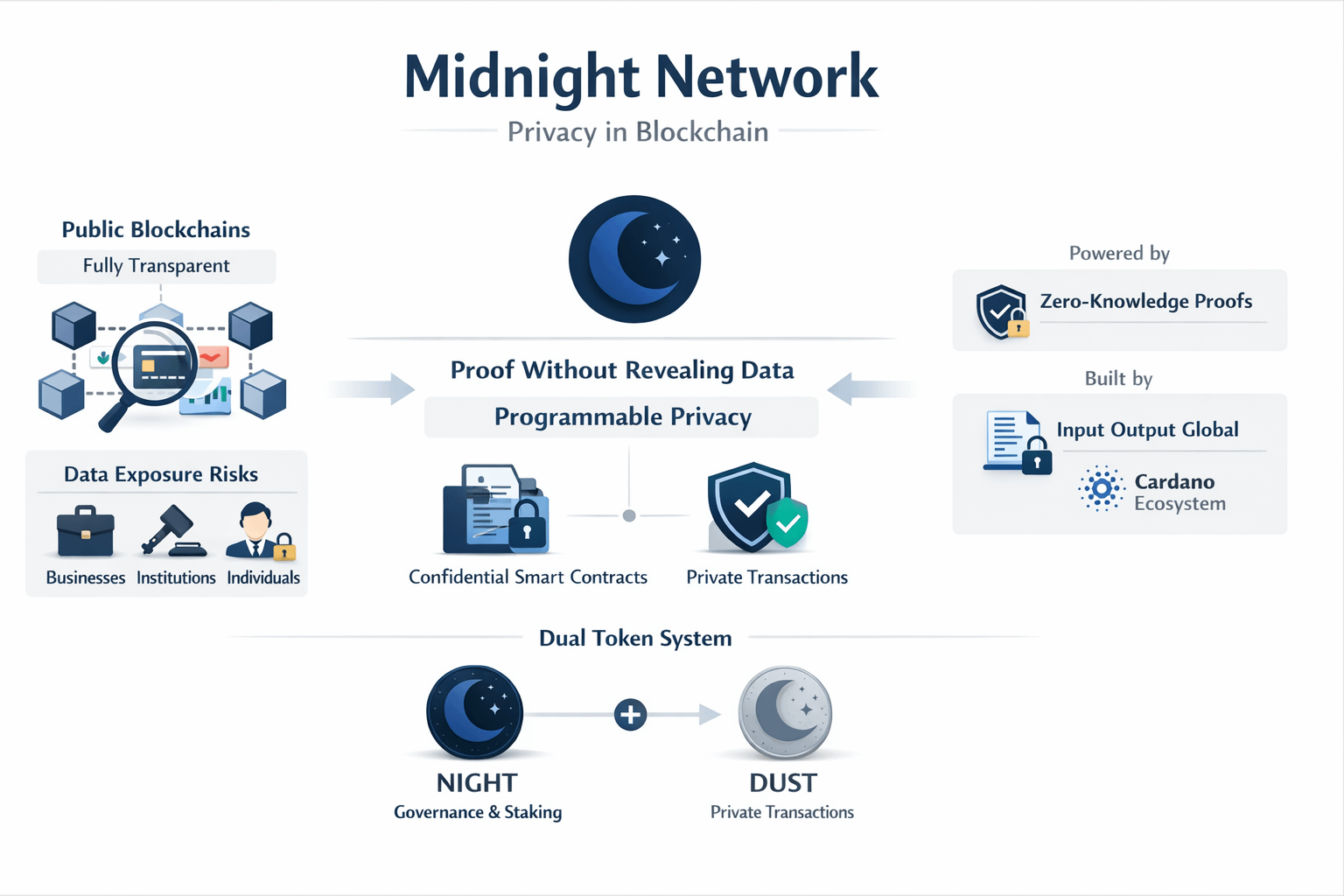 Midnight Network

Privacy in Blockchain

Public Blockchains

Fully Transparent

Data Exposure Risks

Businesses Institutions Individuals

Proof Without Revealing Data

Programmable Privacy

Confidential Smart Contracts

Private Transactions

Powered by

Zero-Knowledge Proofs

Built by

Input Output Global

Cardano Ecosystem

Dual Token System

NIGHT

Governance & Staking

DUST

Private Transactions